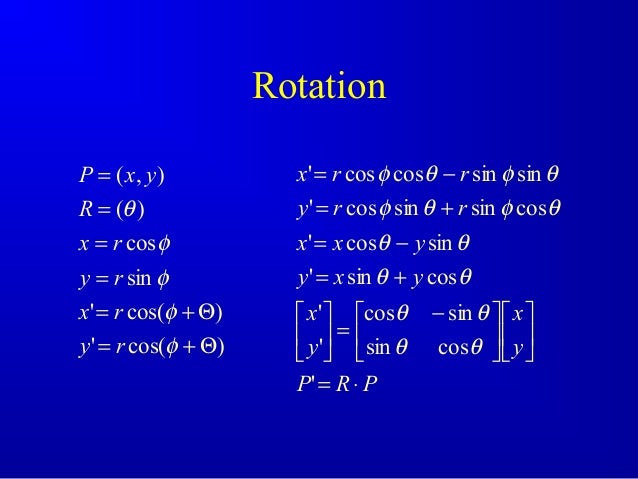 Rotation

$P = (x, y)$

$R = (\theta)$

$x = r\cos\phi$

$y = r\sin\phi$

$x' = r\cos(\phi + \Theta)$

$y' = r\cos(\phi + \Theta)$

$x' = r\cos\phi\cos\theta - r\sin\phi\sin\theta$

$y' = r\cos\phi\sin\theta + r\sin\phi\cos\theta$

$x' = x\cos\theta - y\sin\theta$

$y' = x\sin\theta + y\cos\theta$

$\begin{bmatrix} x' \\ y' \end{bmatrix} = \begin{bmatrix} \cos\theta & -\sin\theta \\ \sin\theta & \cos\theta \end{bmatrix} \begin{bmatrix} x \\ y \end{bmatrix}$

$P' = R \cdot P$